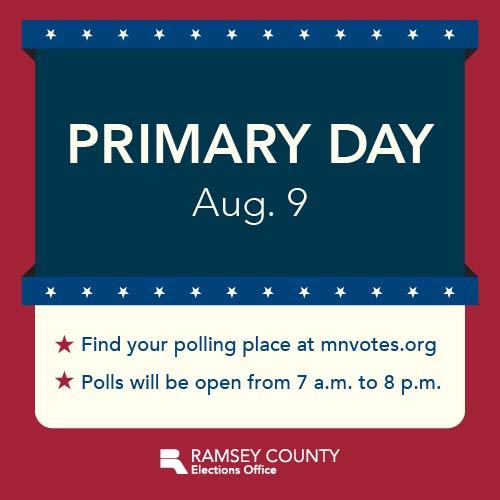 PRIMARY DAY
Aug. 9

★ Find your polling place at mnvotes.org

★ Polls will be open from 7 a.m. to 8 p.m.

RAMSEY COUNTY
Elections Office